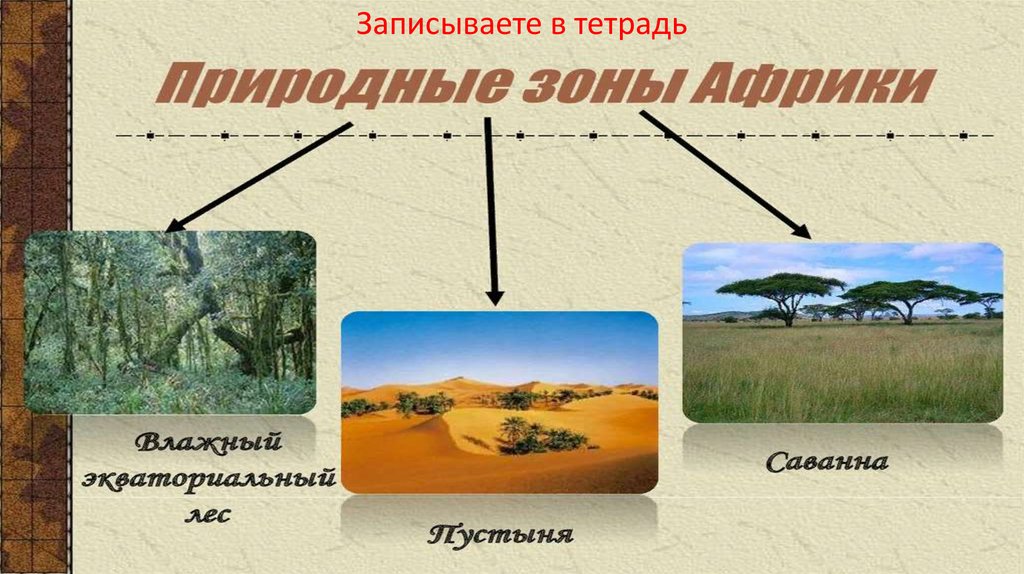 Записываете в тетрадь

Природные зоны Африки

Влажный экваториальный лес

Пустыня

Саванна